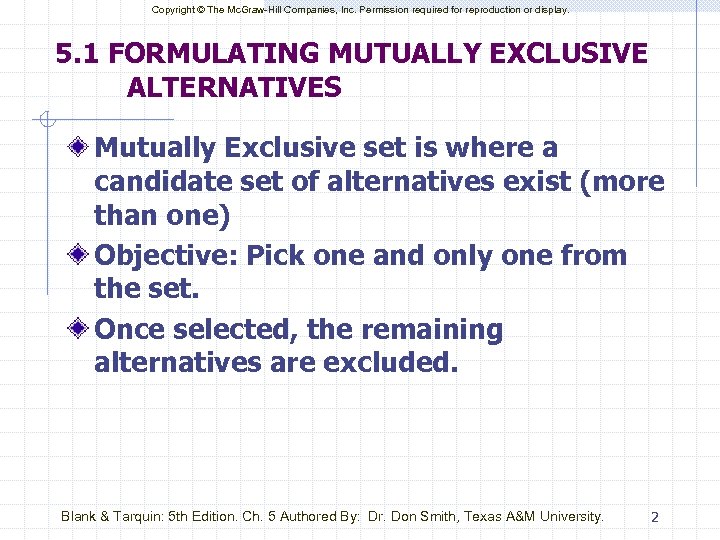 Copyright © The McGraw-Hill Companies, Inc. Permission required for reproduction or display.

5.1 FORMULATING MUTUALLY EXCLUSIVE ALTERNATIVES

Mutually Exclusive set is where a candidate set of alternatives exist (more than one)

Objective: Pick one and only one from the set.

Once selected, the remaining alternatives are excluded.

Blank & Tarquin: 5th Edition. Ch. 5 Authored By: Dr. Don Smith, Texas A&M University.

2